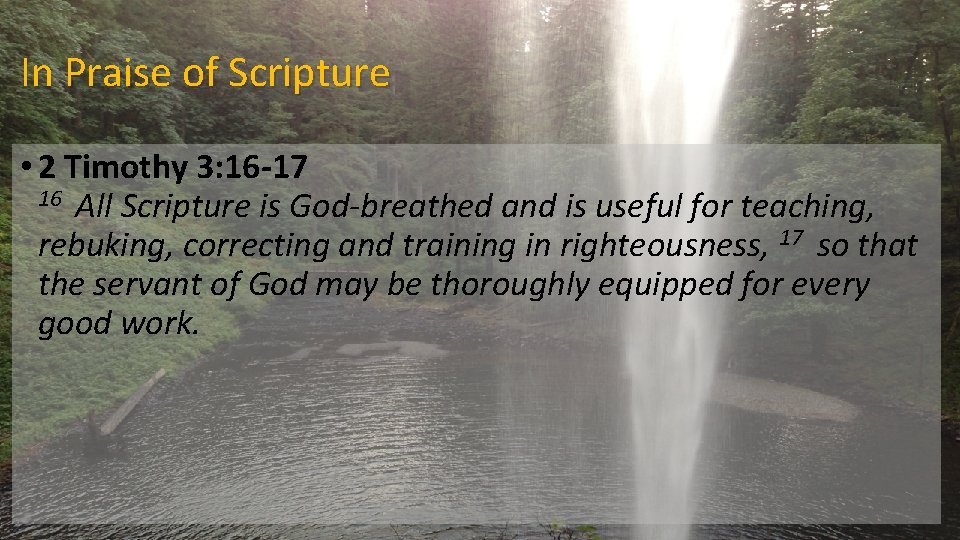 In Praise of Scripture

• 2 Timothy 3:16-17
$^{16}$ All Scripture is God-breathed and is useful for teaching, rebuking, correcting and training in righteousness, $^{17}$ so that the servant of God may be thoroughly equipped for every good work.